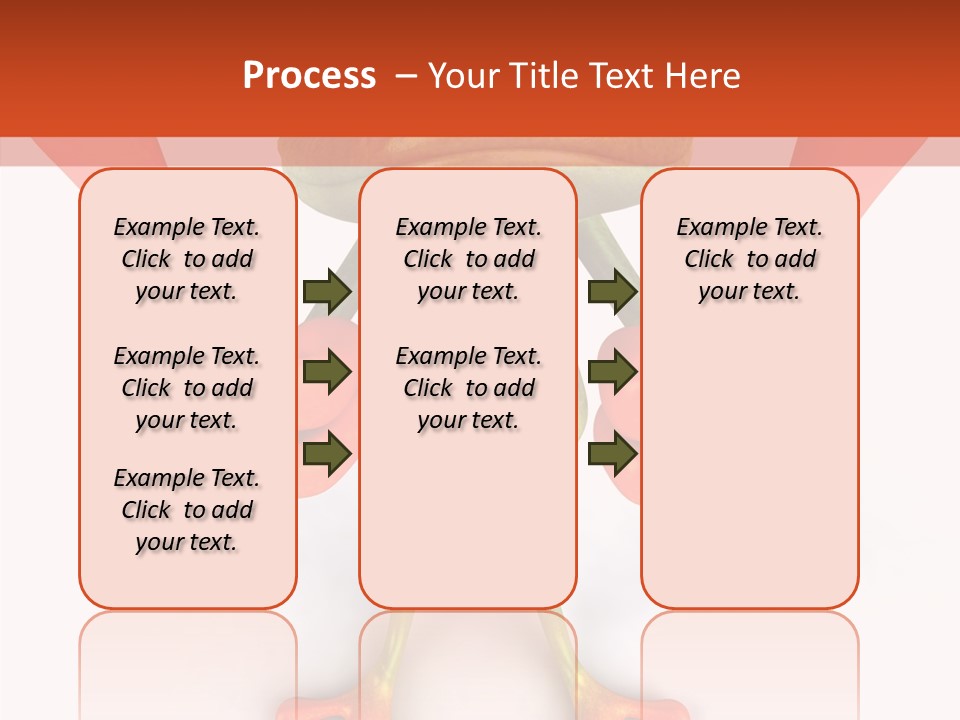 Process – Your Title Text Here

Example Text. Click to add your text.

Example Text. Click to add your text.

Example Text. Click to add your text.

Example Text. Click to add your text.

Example Text. Click to add your text.

Example Text. Click to add your text.